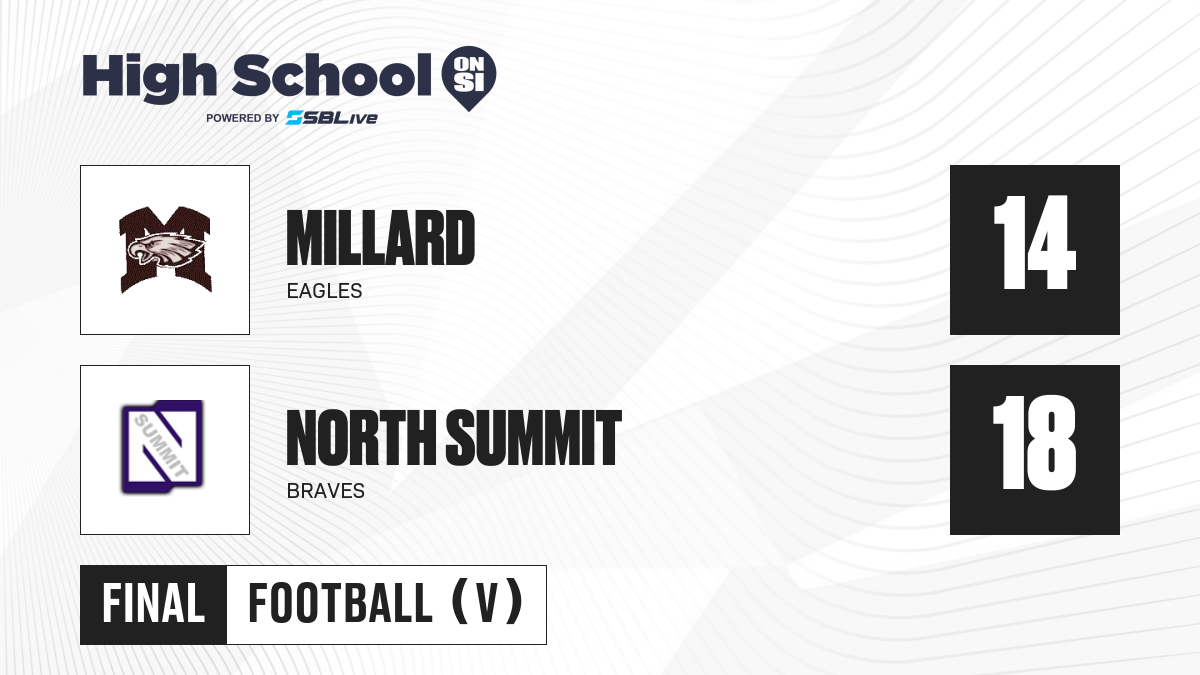 High School ON SI
POWERED BY SBLive

MILLARD
EAGLES

14

SUMMIT

NORTH SUMMIT
BRAVES

18

FINAL FOOTBALL (V)